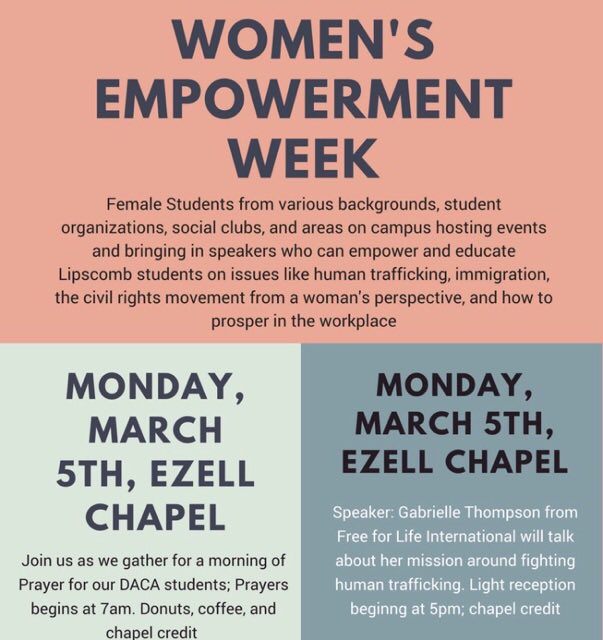 WOMEN'S EMPOWERMENT WEEK

Female Students from various backgrounds, student organizations, social clubs, and areas on campus hosting events and bringing in speakers who can empower and educate Lipscomb students on issues like human trafficking, immigration, the civil rights movement from a woman's perspective, and how to prosper in the workplace

MONDAY, MARCH 5TH, EZELL CHAPEL

Join us as we gather for a morning of Prayer for our DACA students; Prayers begins at 7am. Donuts, coffee, and chapel credit

MONDAY, MARCH 5TH, EZELL CHAPEL

Speaker: Gabrielle Thompson from Free for Life International will talk about her mission around fighting human trafficking. Light reception beginng at 5pm; chapel credit